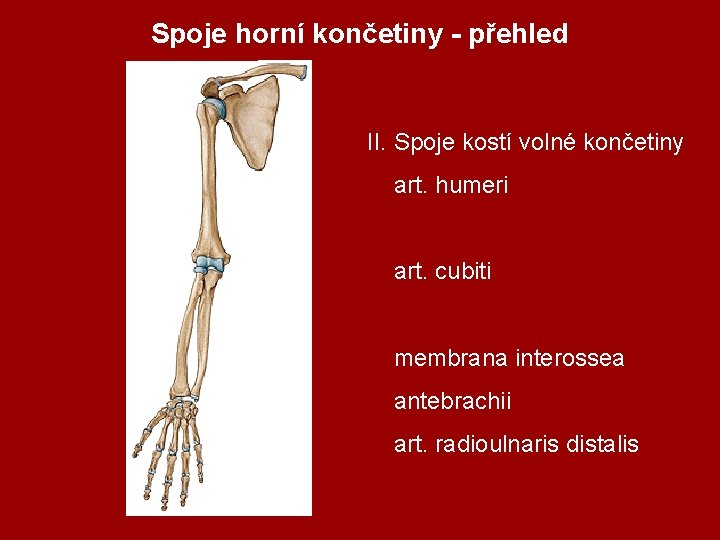 Spoje horní končetiny - přehled

II. Spoje kostí volné končetiny

art. humeri

art. cubiti

membrana interossea antebrachii

art. radioulnaris distalis